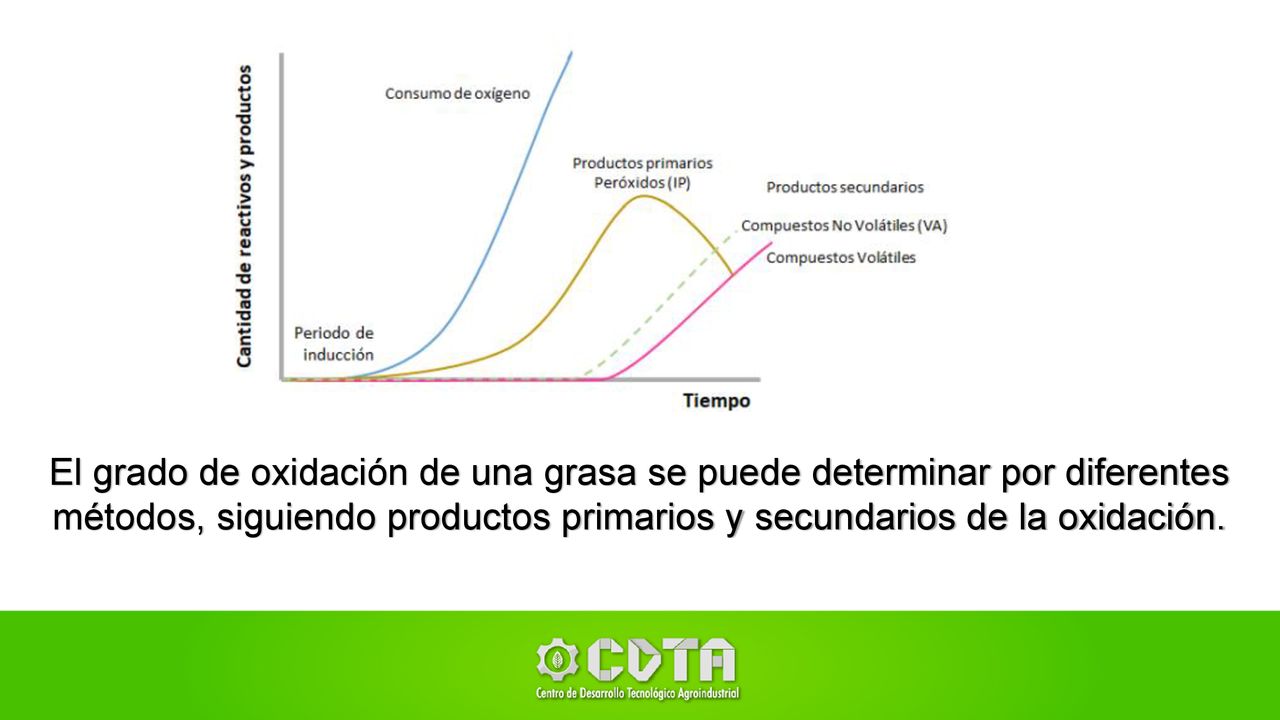 Cantidad de reactivos y productos

Consumo de oxígeno

Productos primarios
Peróxidos (IP)

Productos secundarios

Compuestos No Volátiles (VA)

Compuestos Volátiles

Periodo de
inducción

Tiempo

El grado de oxidación de una grasa se puede determinar por diferentes métodos, siguiendo productos primarios y secundarios de la oxidación.

CDTA
Centro de Desarrollo Tecnológico Agroindustrial